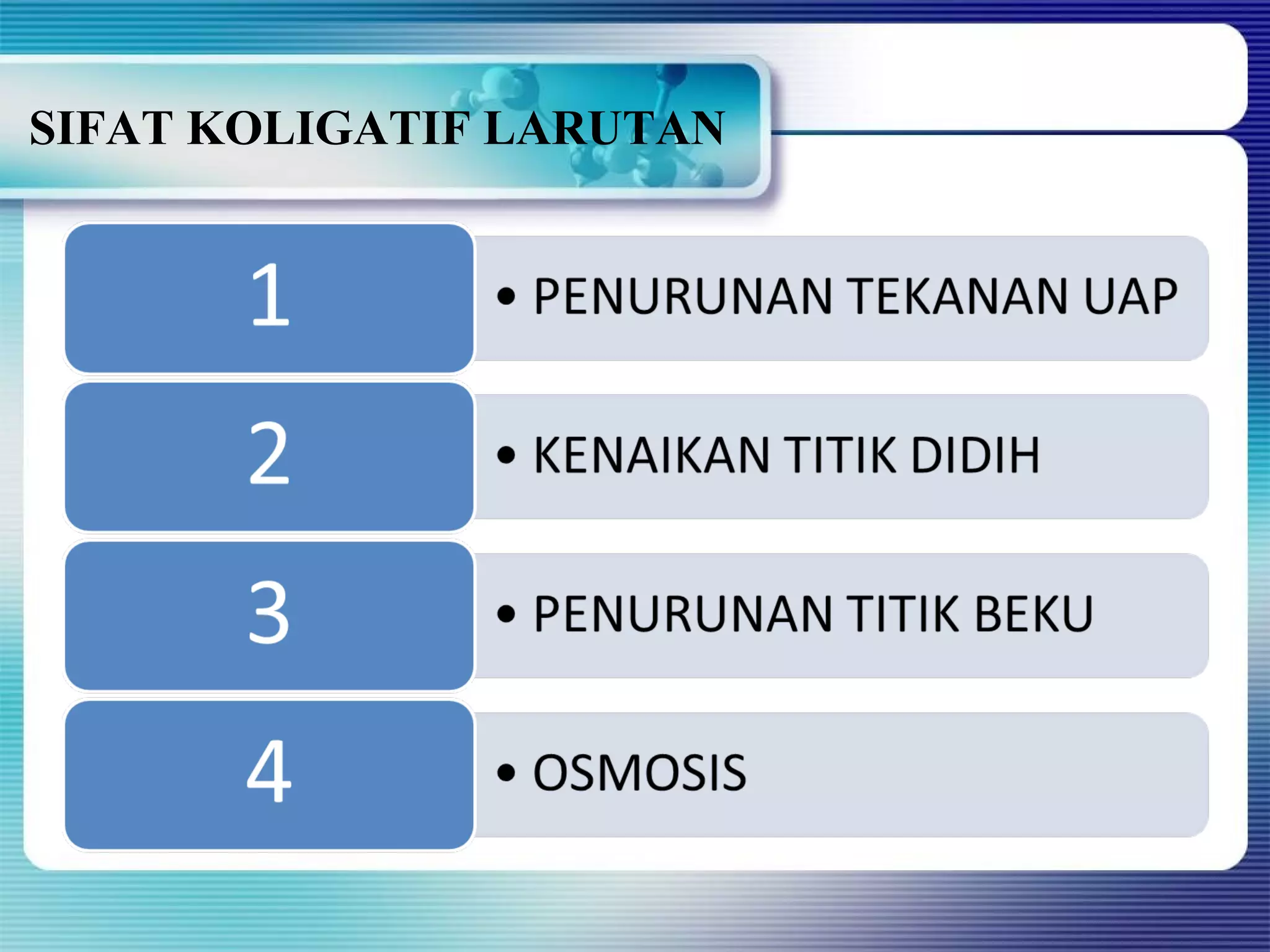 SIFAT KOLIGATIF LARUTAN

1

• PENURUNAN TEKANAN UAP

2

• KENAIKAN TITIK DIDIH

3

• PENURUNAN TITIK BEKU

4

• OSMOSIS